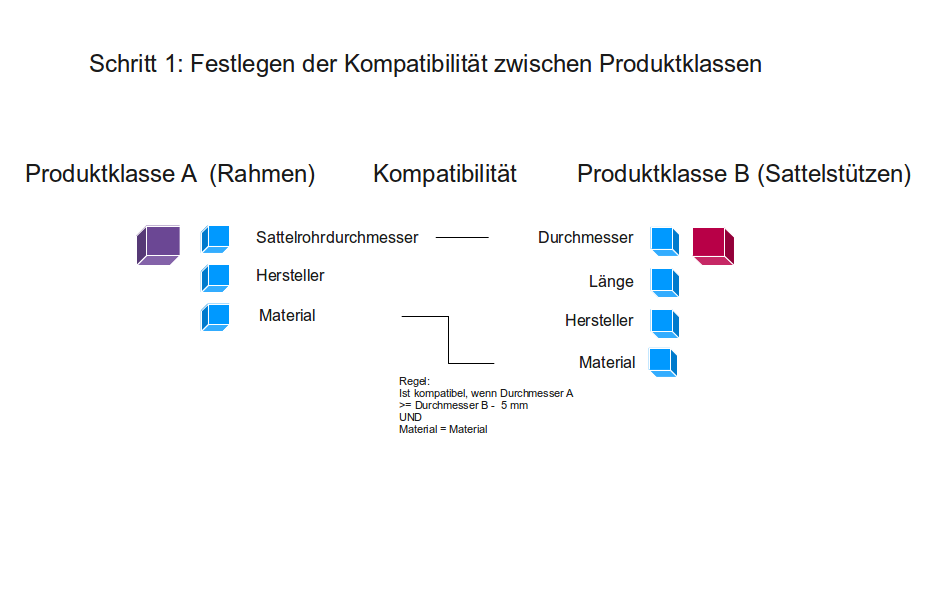 Schritt 1: Festlegen der Kompatibilität zwischen Produktklassen

Produktklasse A (Rahmen)

Kompatibilität

Produktklasse B (Sattelstützen)

Sattelrohrdurchmesser

Hersteller

Material

Durchmesser

Länge

Hersteller

Material

Regel:
Ist kompatibel, wenn Durchmesser A
>= Durchmesser B - 5 mm
UND
Material = Material